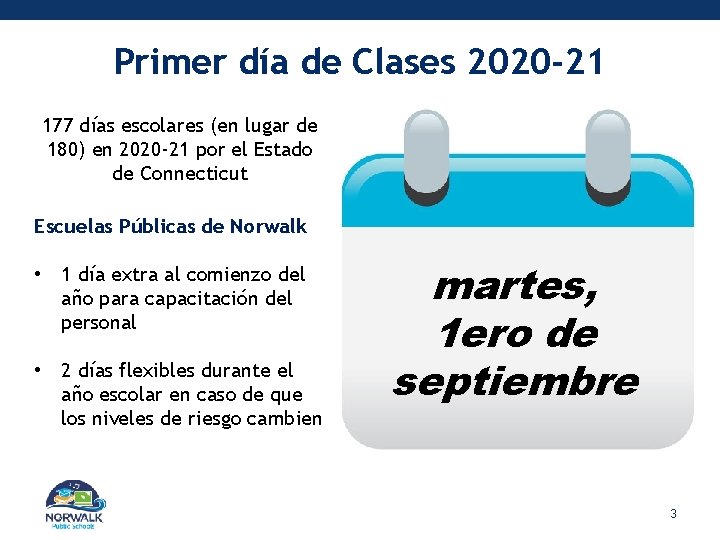 Primer día de Clases 2020-21

177 días escolares (en lugar de 180) en 2020-21 por el Estado de Connecticut

Escuelas Públicas de Norwalk

• 1 día extra al comienzo del año para capacitación del personal

• 2 días flexibles durante el año escolar en caso de que los niveles de riesgo cambien

martes, 1ero de septiembre

NORWALK
Public Schools

3